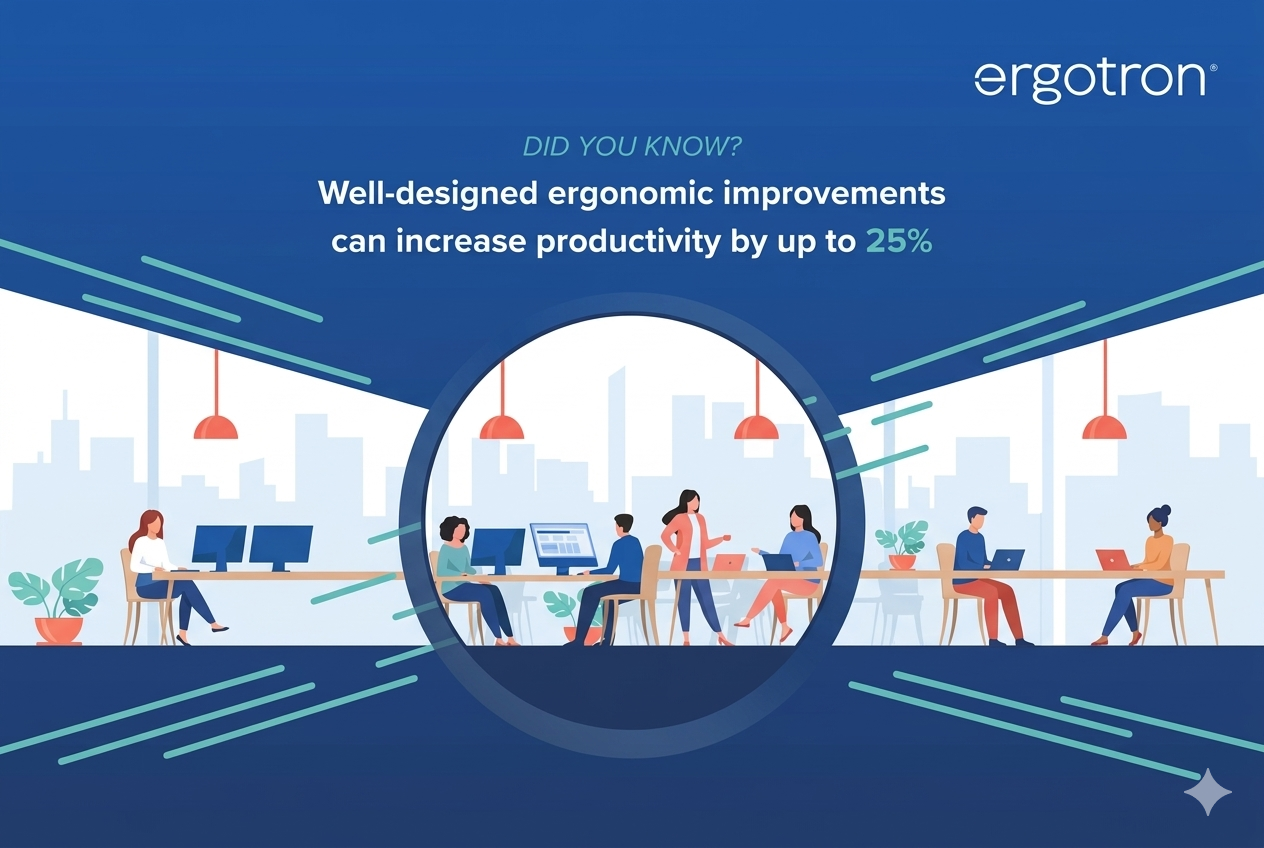 ergotron®

DID YOU KNOW?

Well-designed ergonomic improvements can increase productivity by up to 25%